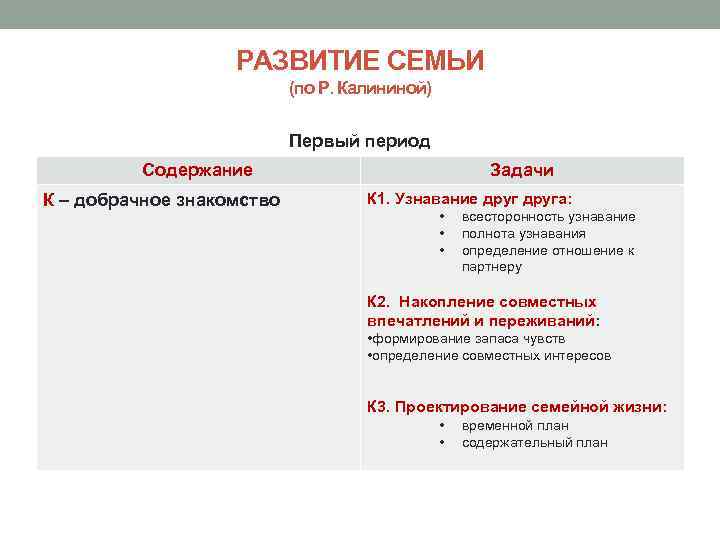 РАЗВИТИЕ СЕМЬИ
(по Р. Калининой)

Первый период

| Содержание | Задачи |
|---|---|
| К – добрачное знакомство | К1. Узнавание друг друга: • всесторонность узнавание • полнота узнавания • определение отношение к партнеру К2. Накопление совместных впечатлений и переживаний: •формирование запаса чувств •определение совместных интересов К3. Проектирование семейной жизни: • временной план • содержательный план |